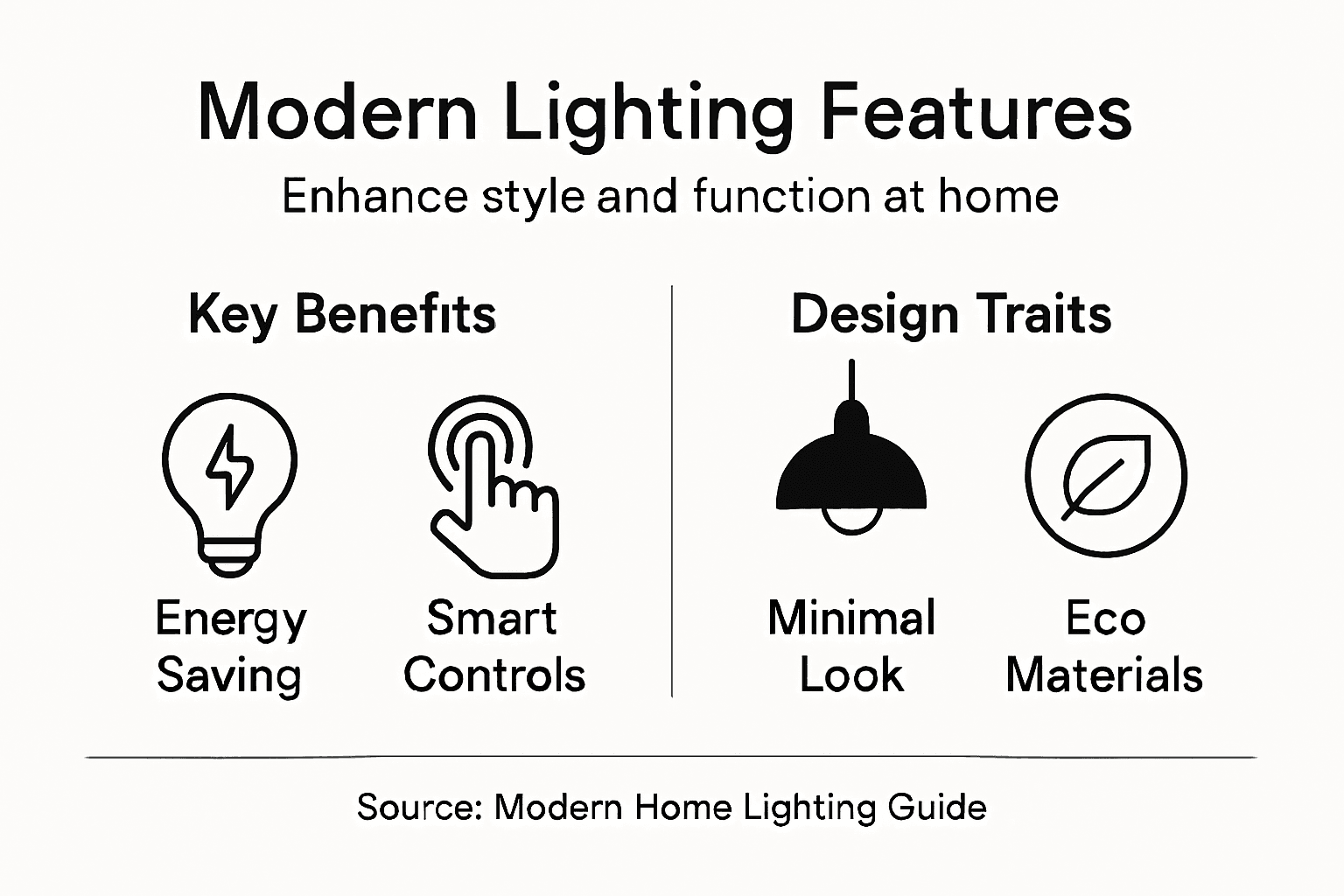 Modern Lighting Features

Enhance style and function at home

Key Benefits

Energy Saving

Smart Controls

Design Traits

Minimal Look

Eco Materials

Source: Modern Home Lighting Guide